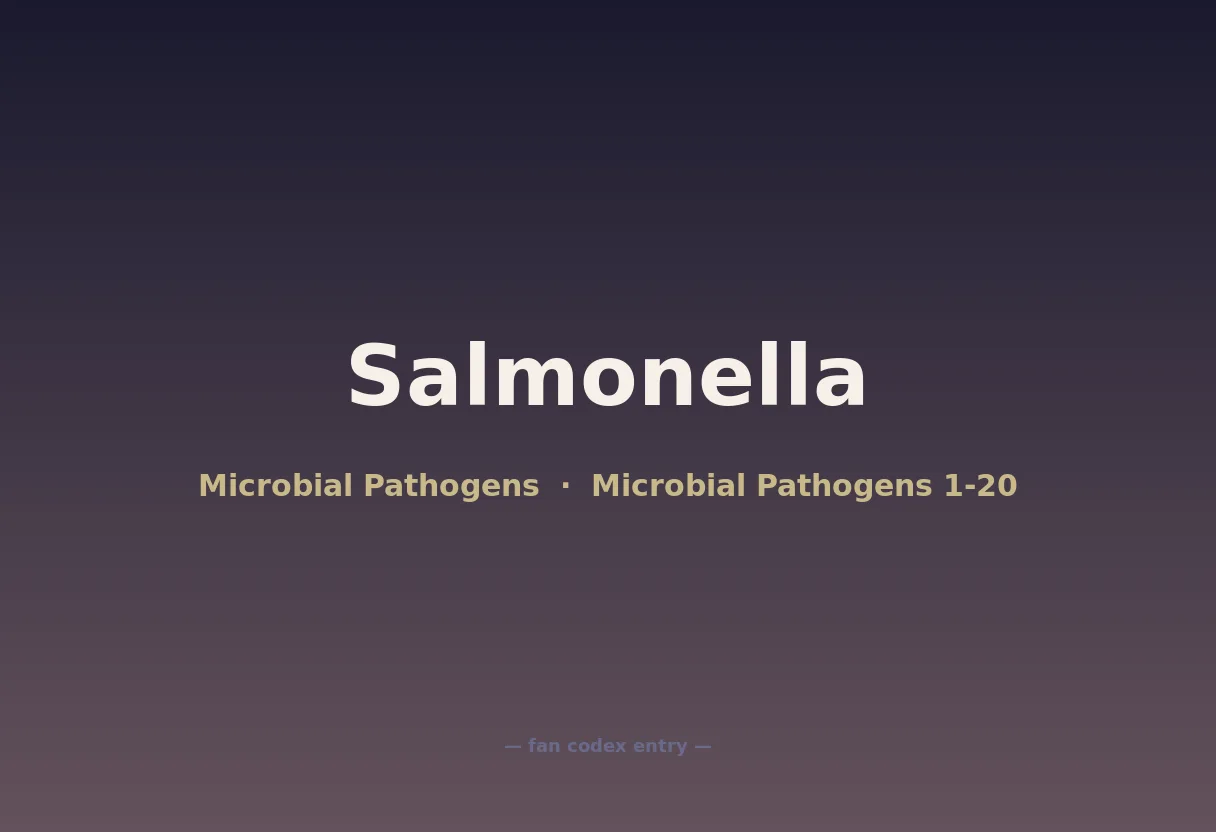 Salmonella

Microbial Pathogens · Microbial Pathogens 1-20

— fan codex entry —